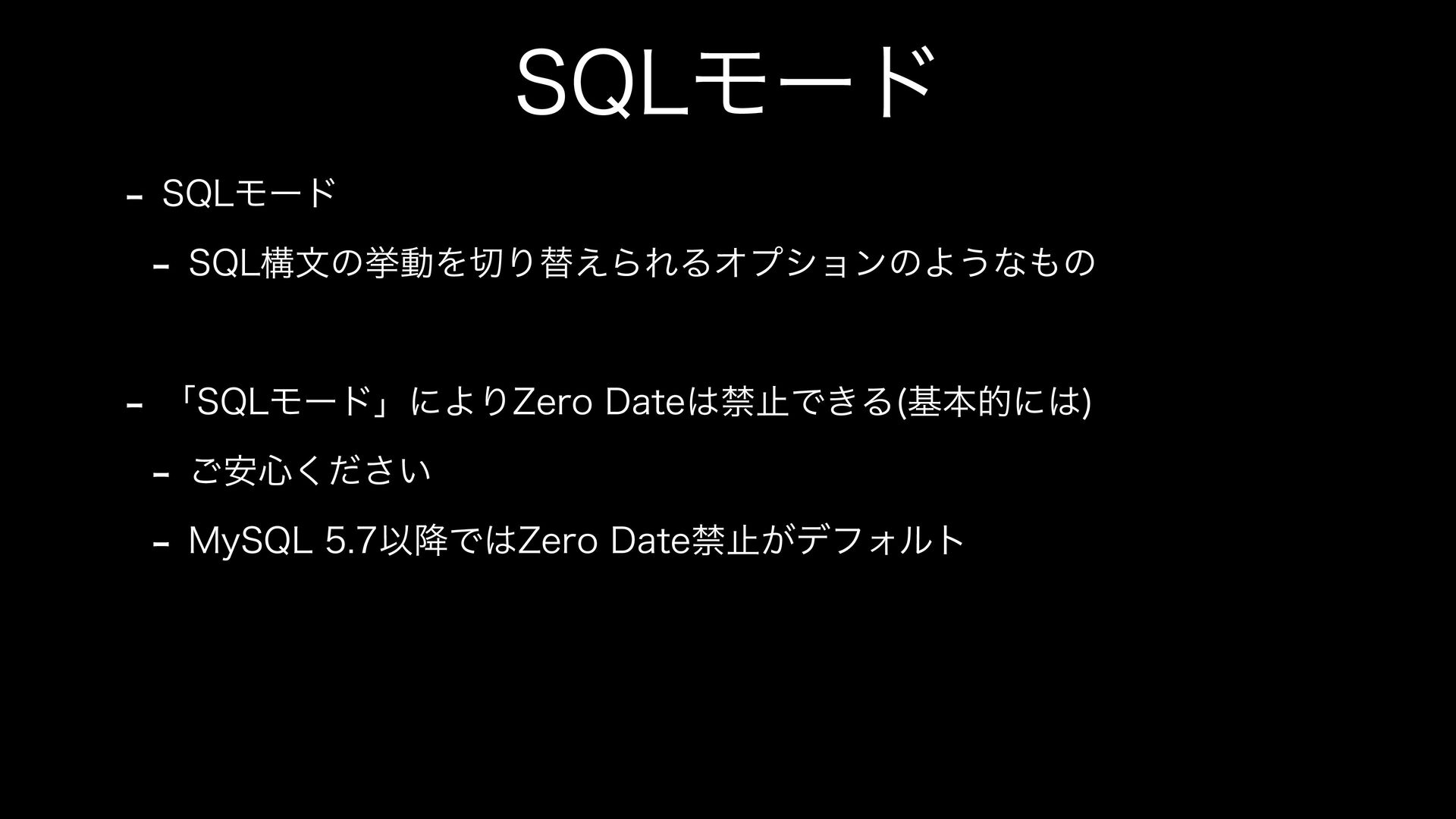 SQLモード

- SQLモード
  - SQL構文の挙動を切り替えられるオプションのようなもの

- 「SQLモード」によりZero Dateは禁止できる(基本的には)
  - ご安心ください
  - MySQL 5.7以降ではZero Date禁止がデフォルト